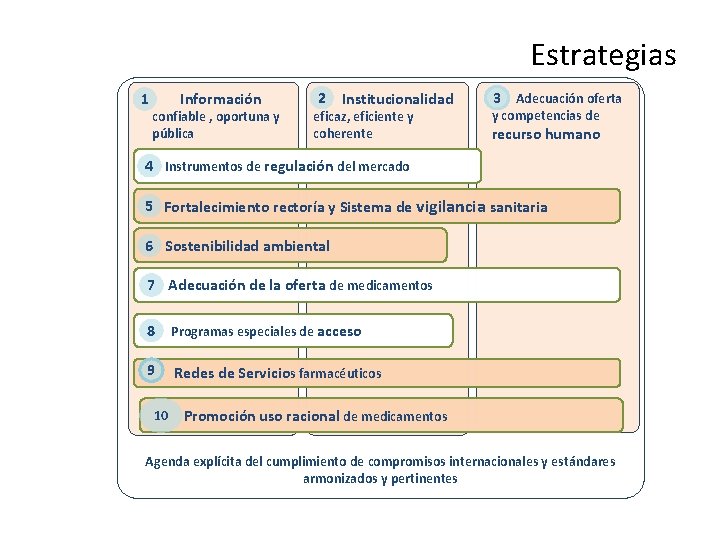 Estrategias

1 Información confiable , oportuna y pública

2 Institucionalidad eficaz, eficiente y coherente

3 Adecuación oferta y competencias de recurso humano

4 Instrumentos de regulación del mercado

5 Fortalecimiento rectoría y Sistema de vigilancia sanitaria

6 Sostenibilidad ambiental

7 Adecuación de la oferta de medicamentos

8 Programas especiales de acceso

9 Redes de Servicios farmacéuticos

10 Promoción uso racional de medicamentos

Agenda explícita del cumplimiento de compromisos internacionales y estándares armonizados y pertinentes